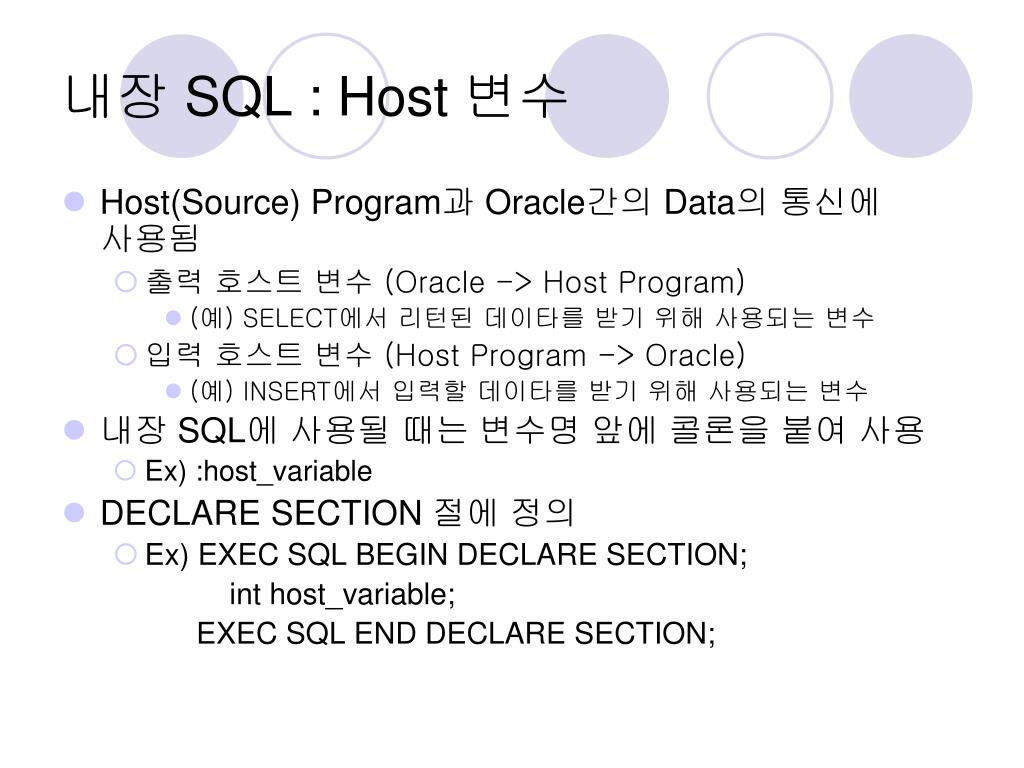 내장 SQL : Host 변수

Host(Source) Program과 Oracle간의 Data의 통신에 사용됨

출력 호스트 변수 (Oracle -> Host Program)

(예) SELECT에서 리턴된 데이타를 받기 위해 사용되는 변수

입력 호스트 변수 (Host Program -> Oracle)

(예) INSERT에서 입력할 데이타를 받기 위해 사용되는 변수

내장 SQL에 사용될 때는 변수명 앞에 콜론을 붙여 사용

Ex) :host_variable

DECLARE SECTION 절에 정의

Ex) EXEC SQL BEGIN DECLARE SECTION;
int host_variable;
EXEC SQL END DECLARE SECTION;